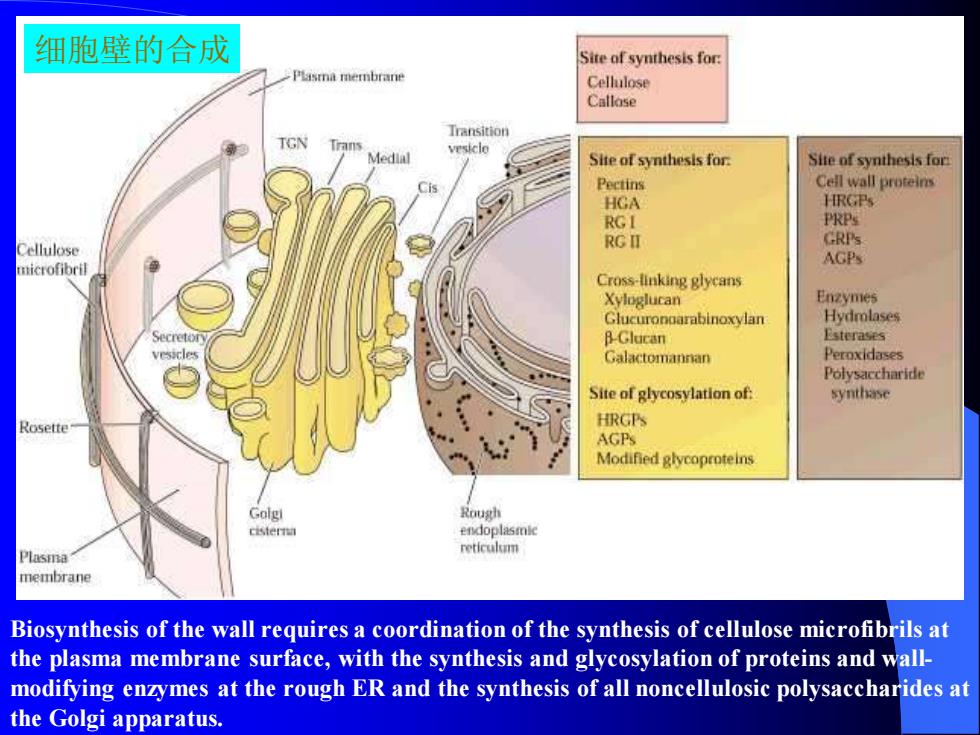 细胞壁的合成

Plasma membrane

TGN

Trans

Medial

Cis

Transition vesicle

Cellulose microfibril

Secretory vesicles

Rosette

Golgi cisterna

Rough endoplasmic reticulum

Plasma membrane

Site of synthesis for:
Cellulose
Callose

Site of synthesis for:
Pectins
HGA
RG I
RG II

Cross-linking glycans
Xyloglucan
Glucuronoarabinoxylan
β-Glucan
Galactomannan

Site of glycosylation of:
HRGPs
AGPs
Modified glycoproteins

Site of synthesis for:
Cell wall proteins
HRGPs
PRPs
GRPs
AGPs

Enzymes
Hydrolases
Esterases
Peroxidases
Polysaccharide synthase

Biosynthesis of the wall requires a coordination of the synthesis of cellulose microfibrils at the plasma membrane surface, with the synthesis and glycosylation of proteins and wall-modifying enzymes at the rough ER and the synthesis of all noncellulosic polysaccharides at the Golgi apparatus.